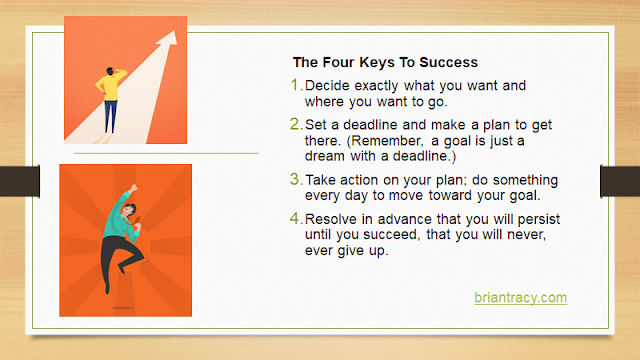 The Four Keys To Success

1. Decide exactly what you want and where you want to go.

2. Set a deadline and make a plan to get there. (Remember, a goal is just a dream with a deadline.)

3. Take action on your plan; do something every day to move toward your goal.

4. Resolve in advance that you will persist until you succeed, that you will never, ever give up.

briantracy.com